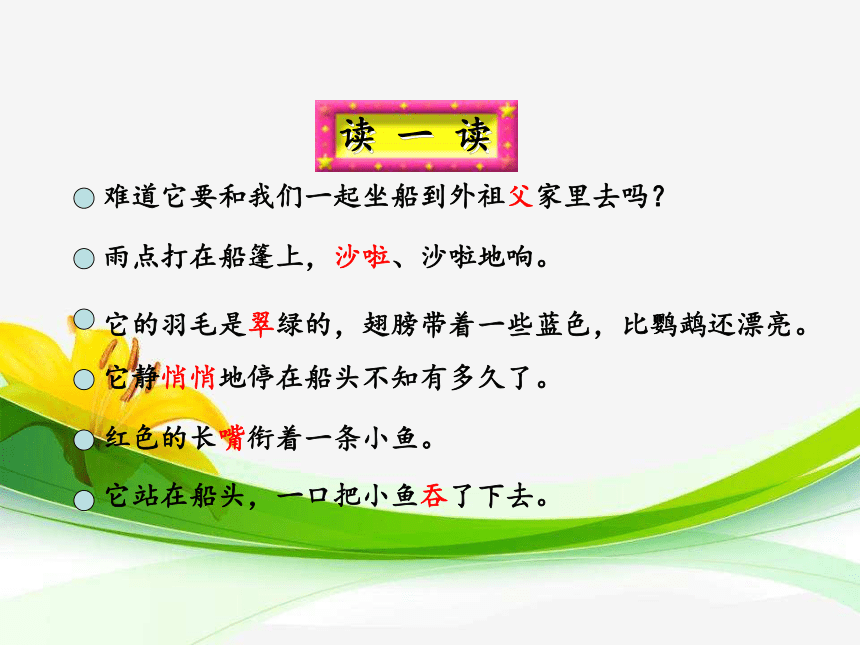 读 一 读

难道它要和我们一起坐船到外祖父家里去吗？

雨点打在船篷上，沙啦、沙啦地响。

它的羽毛是翠绿的，翅膀带着一些蓝色，比鹦鹉还漂亮。

它静悄悄地停在船头不知有多久了。

红色的长嘴衔着一条小鱼。

它站在船头，一口把小鱼吞了下去。